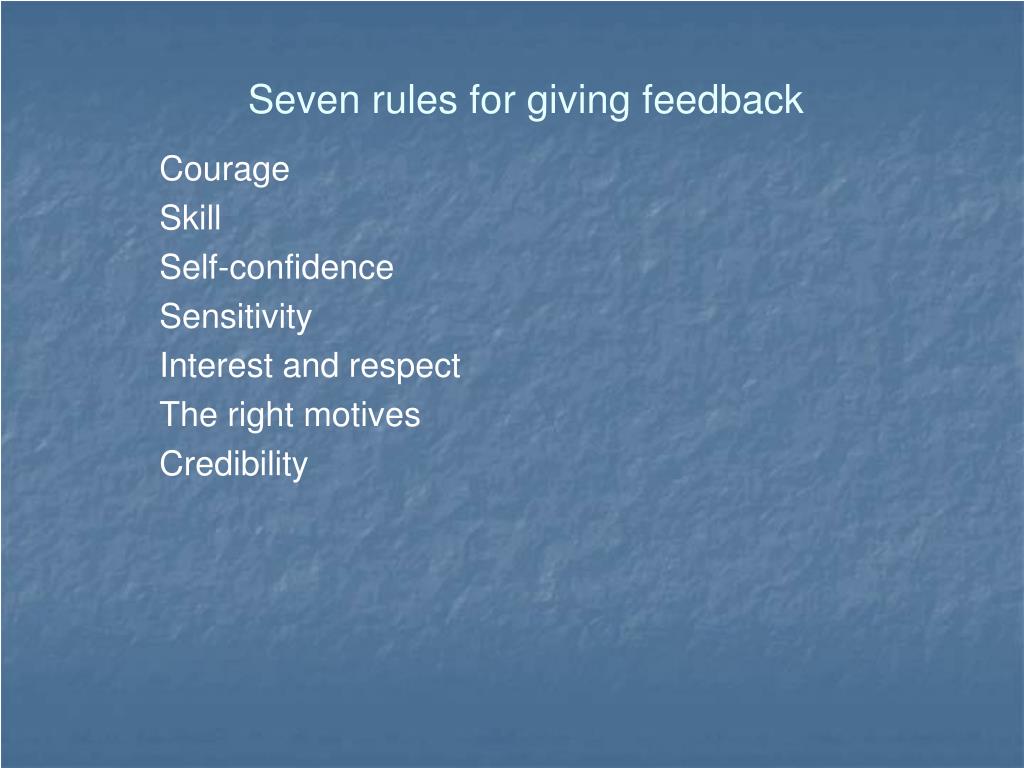 Seven rules for giving feedback

Courage
Skill
Self-confidence
Sensitivity
Interest and respect
The right motives
Credibility